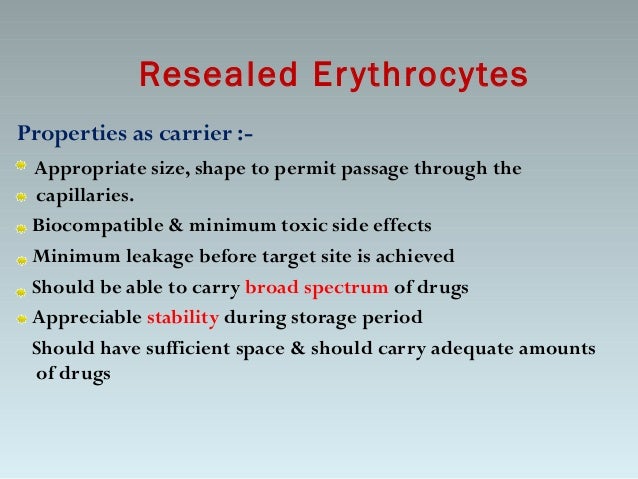 Resealed Erythrocytes

Properties as carrier :-

Appropriate size, shape to permit passage through the capillaries.

Biocompatible & minimum toxic side effects

Minimum leakage before target site is achieved

Should be able to carry broad spectrum of drugs

Appreciable stability during storage period

Should have sufficient space & should carry adequate amounts of drugs